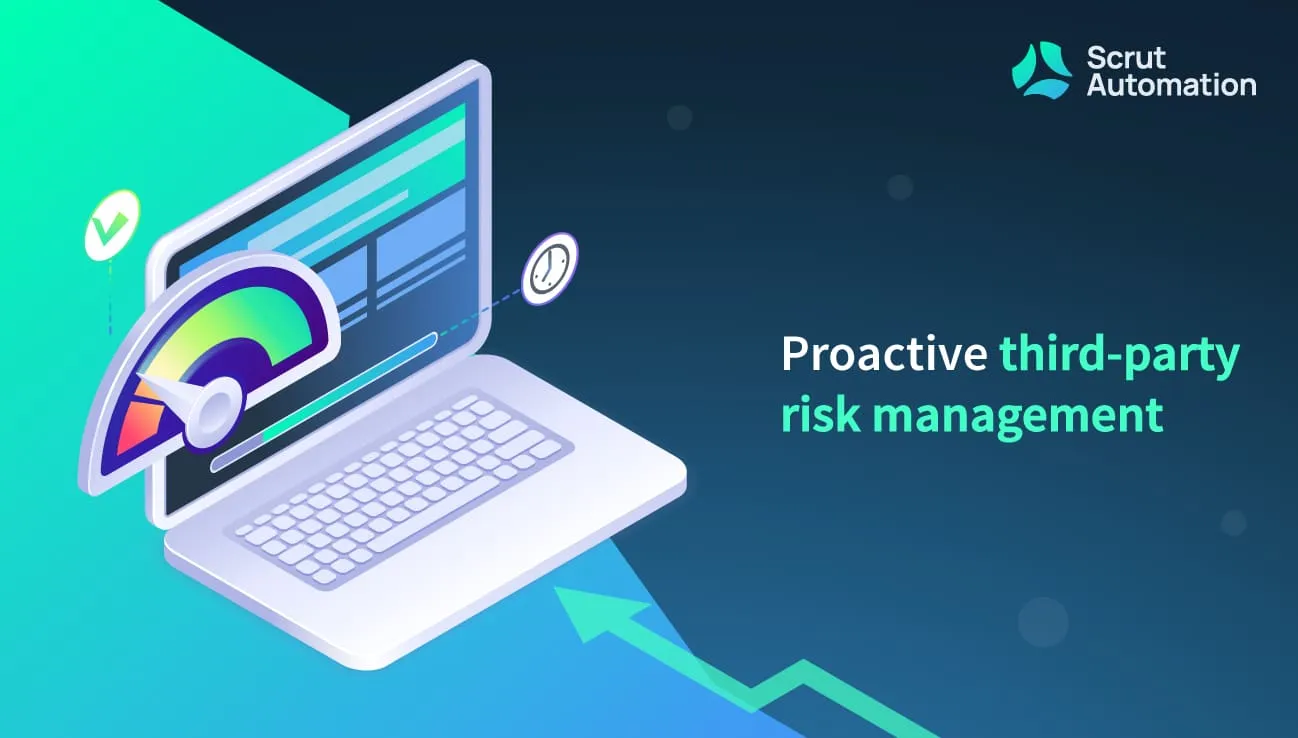 Scrut Automation

Proactive third-party risk management